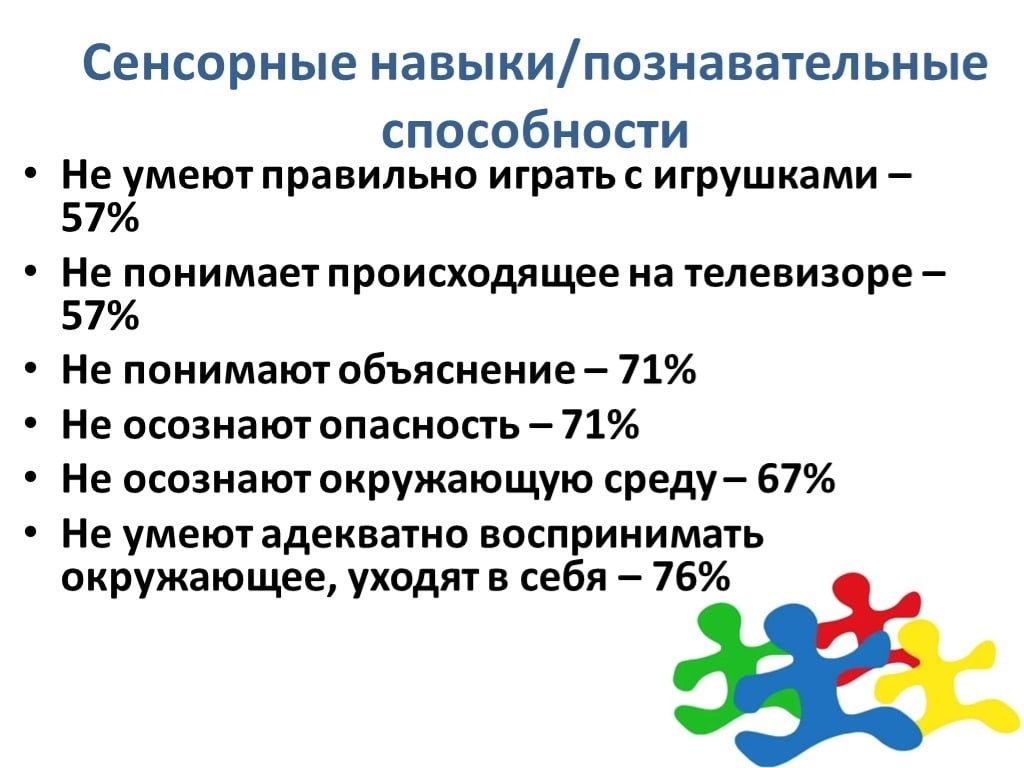 Сенсорные навыки/познавательные способности

• Не умеют правильно играть с игрушками – 57%
• Не понимает происходящее на телевизоре – 57%
• Не понимают объяснение – 71%
• Не осознают опасность – 71%
• Не осознают окружающую среду – 67%
• Не умеют адекватно воспринимать окружающее, уходят в себя – 76%